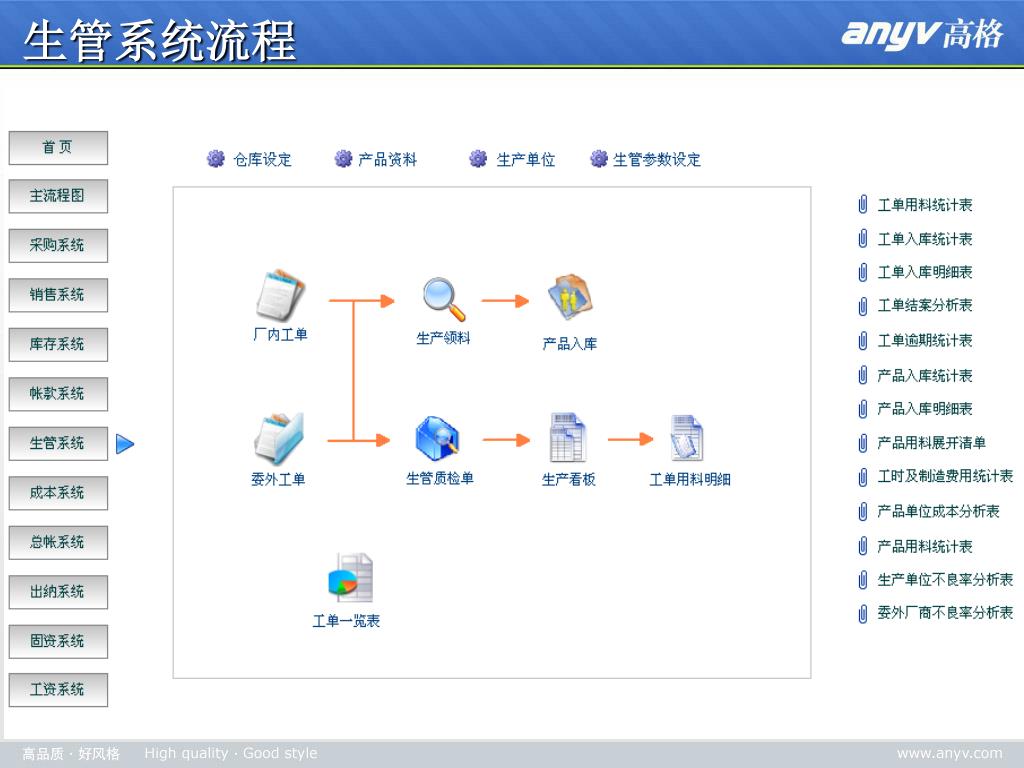 生管系统流程

anyv高格

首页
主流程图
采购系统
销售系统
库存系统
帐款系统
生管系统
成本系统
总帐系统
出纳系统
固资系统
工资系统

仓库设定　产品资料　生产单位　生管参数设定

厂内工单
生产领料
产品入库
委外工单
生管质检单
生产看板
工单用料明细
工单一览表

工单用料统计表
工单入库统计表
工单入库明细表
工单结案分析表
工单逾期统计表
产品入库统计表
产品入库明细表
产品用料展开清单
工时及制造费用统计表
产品单位成本分析表
产品用料统计表
生产单位不良率分析表
委外厂商不良率分析表

高品质 · 好风格　High quality · Good style　www.anyv.com